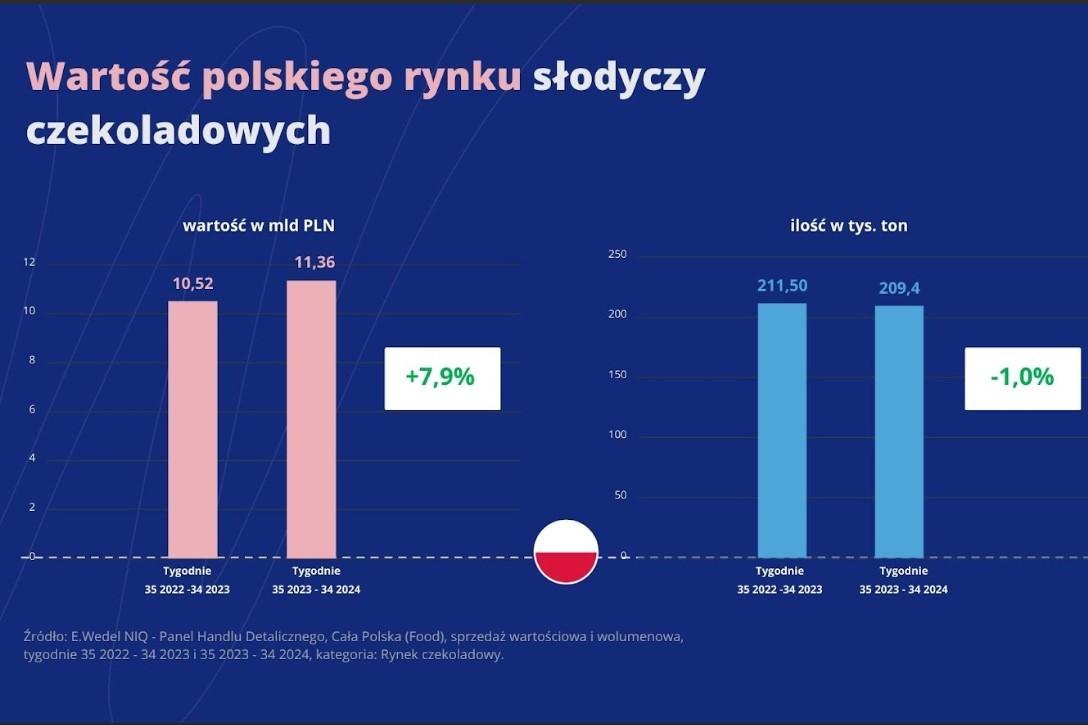 Wartość polskiego rynku słodyczy czekoladowych

wartość w mld PLN

12
10
8
6
4
2
0

10,52
11,36

+7,9%

Tygodnie 35 2022 -34 2023
Tygodnie 35 2023 - 34 2024

ilość w tys. ton

250
200
150
100
50
0

211,50
209,4

-1,0%

Tygodnie 35 2022 -34 2023
Tygodnie 35 2023 - 34 2024

Źródło: E.Wedel NIQ - Panel Handlu Detalicznego, Cała Polska (Food), sprzedaż wartościowa i wolumenowa, tygodnie 35 2022 - 34 2023 i 35 2023 - 34 2024, kategoria: Rynek czekoladowy.